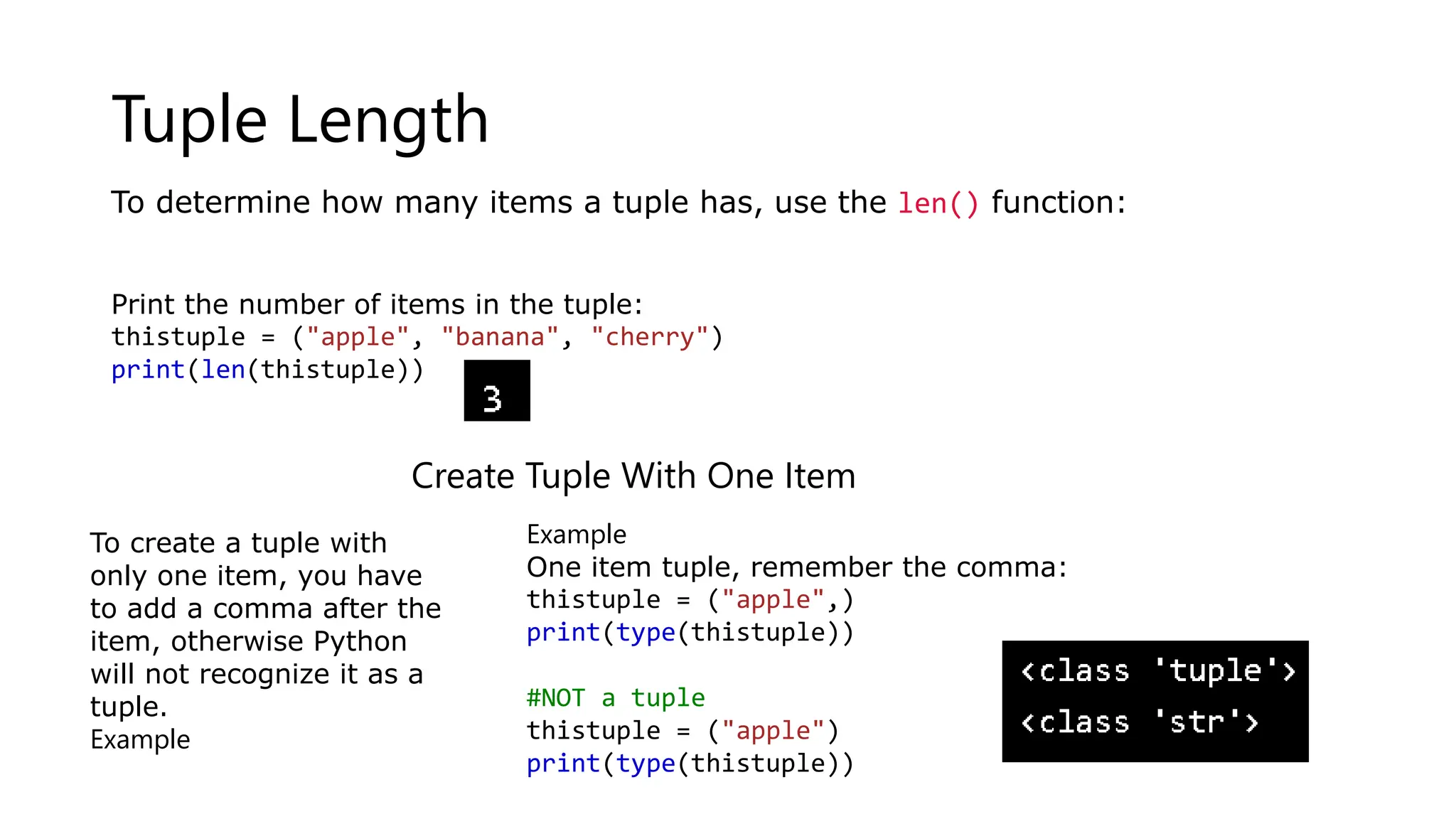 Tuple Length

To determine how many items a tuple has, use the len() function:

Print the number of items in the tuple:
thistuple = ("apple", "banana", "cherry")
print(len(thistuple))

3

Create Tuple With One Item

To create a tuple with only one item, you have to add a comma after the item, otherwise Python will not recognize it as a tuple.
Example

Example
One item tuple, remember the comma:
thistuple = ("apple",)
print(type(thistuple))

#NOT a tuple
thistuple = ("apple")
print(type(thistuple))

<class 'tuple'>
<class 'str'>